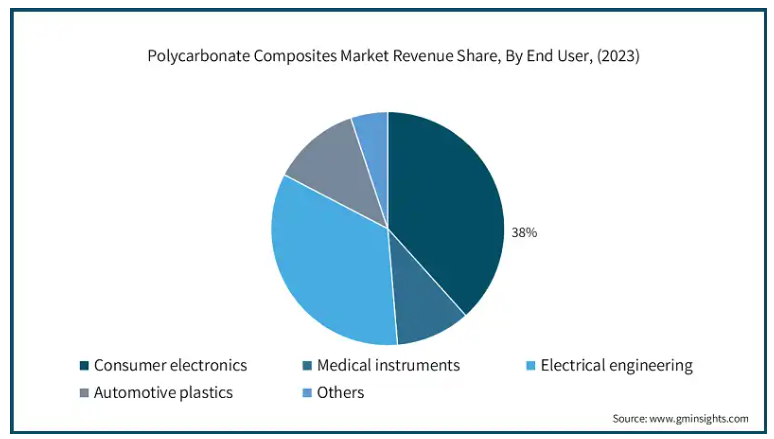 Polycarbonate Composites Market Revenue Share, By End User, (2023)

38%

Consumer electronics
Medical instruments
Electrical engineering
Automotive plastics
Others

Source: www.gminsights.com